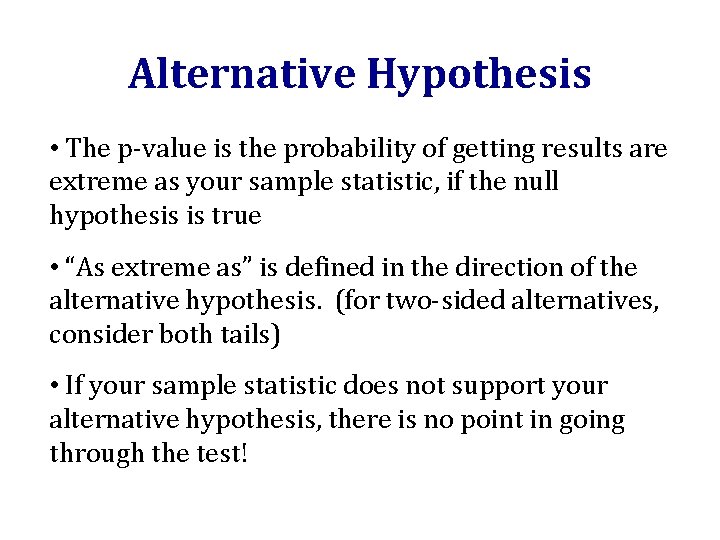 Alternative Hypothesis

• The p-value is the probability of getting results are extreme as your sample statistic, if the null hypothesis is true

• “As extreme as” is defined in the direction of the alternative hypothesis. (for two-sided alternatives, consider both tails)

• If your sample statistic does not support your alternative hypothesis, there is no point in going through the test!